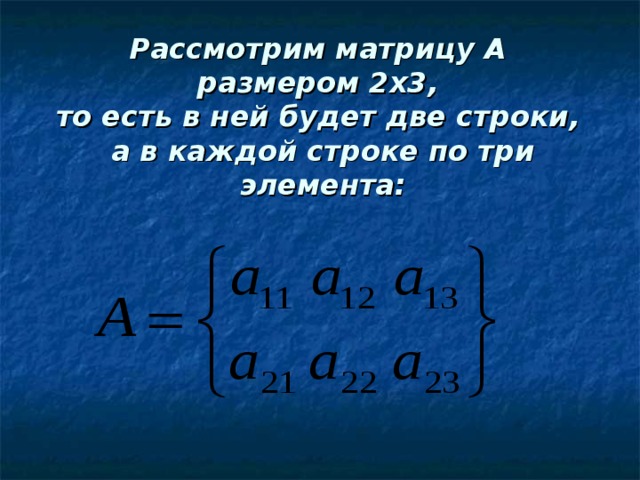 Рассмотрим матрицу А размером 2х3, то есть в ней будет две строки, а в каждой строке по три элемента:

$A = \begin{Bmatrix} a_{11} & a_{12} & a_{13} \\ a_{21} & a_{22} & a_{23} \end{Bmatrix}$